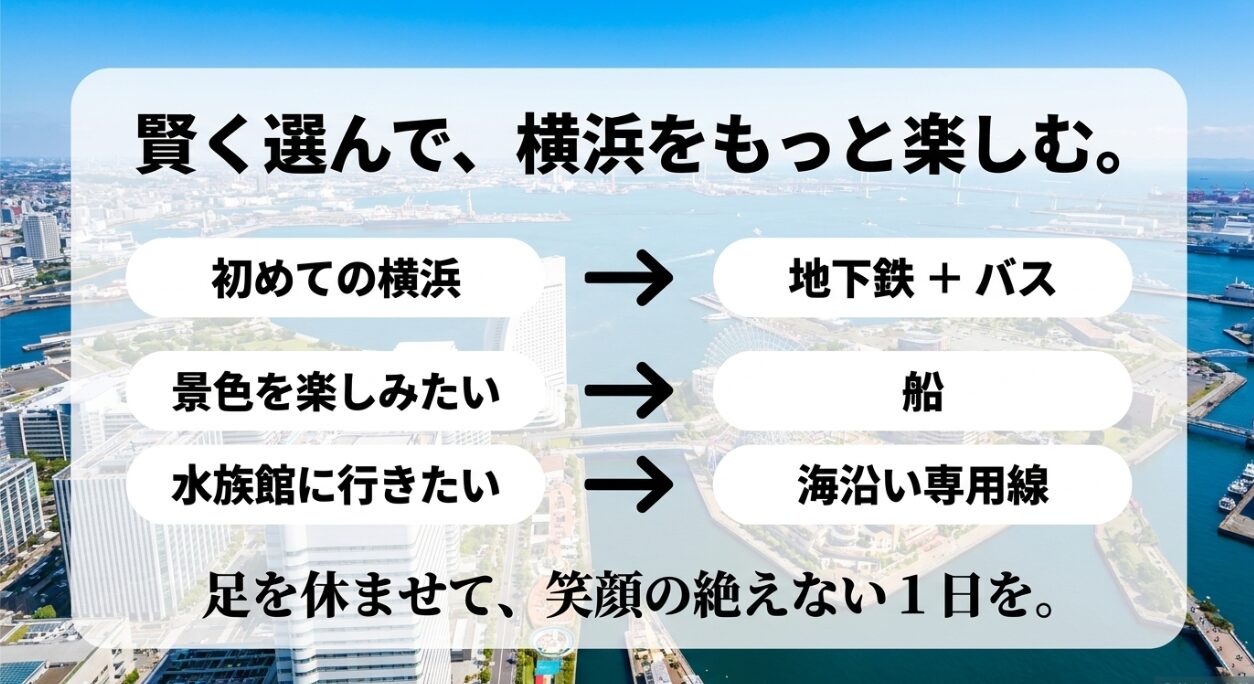 賢く選んで、横浜をもっと楽しむ。

初めての横浜 → 地下鉄 + バス

景色を楽しみたい → 船

水族館に行きたい → 海沿い専用線

足を休ませて、笑顔の絶えない１日を。